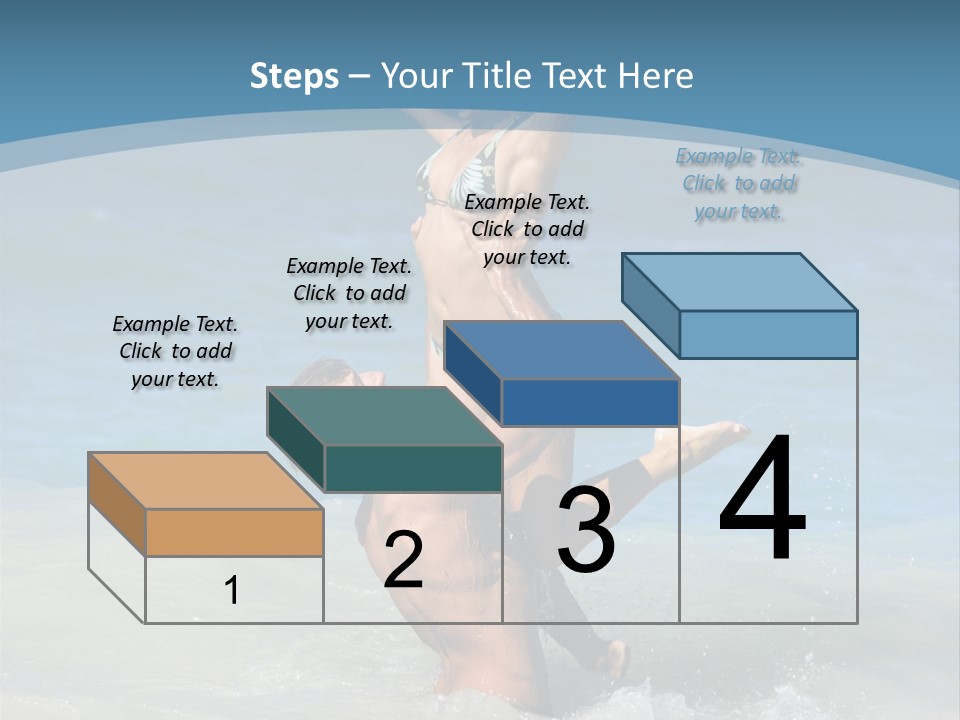 Steps – Your Title Text Here

Example Text. Click to add your text.

Example Text. Click to add your text.

Example Text. Click to add your text.

Example Text. Click to add your text.

1

2

3

4